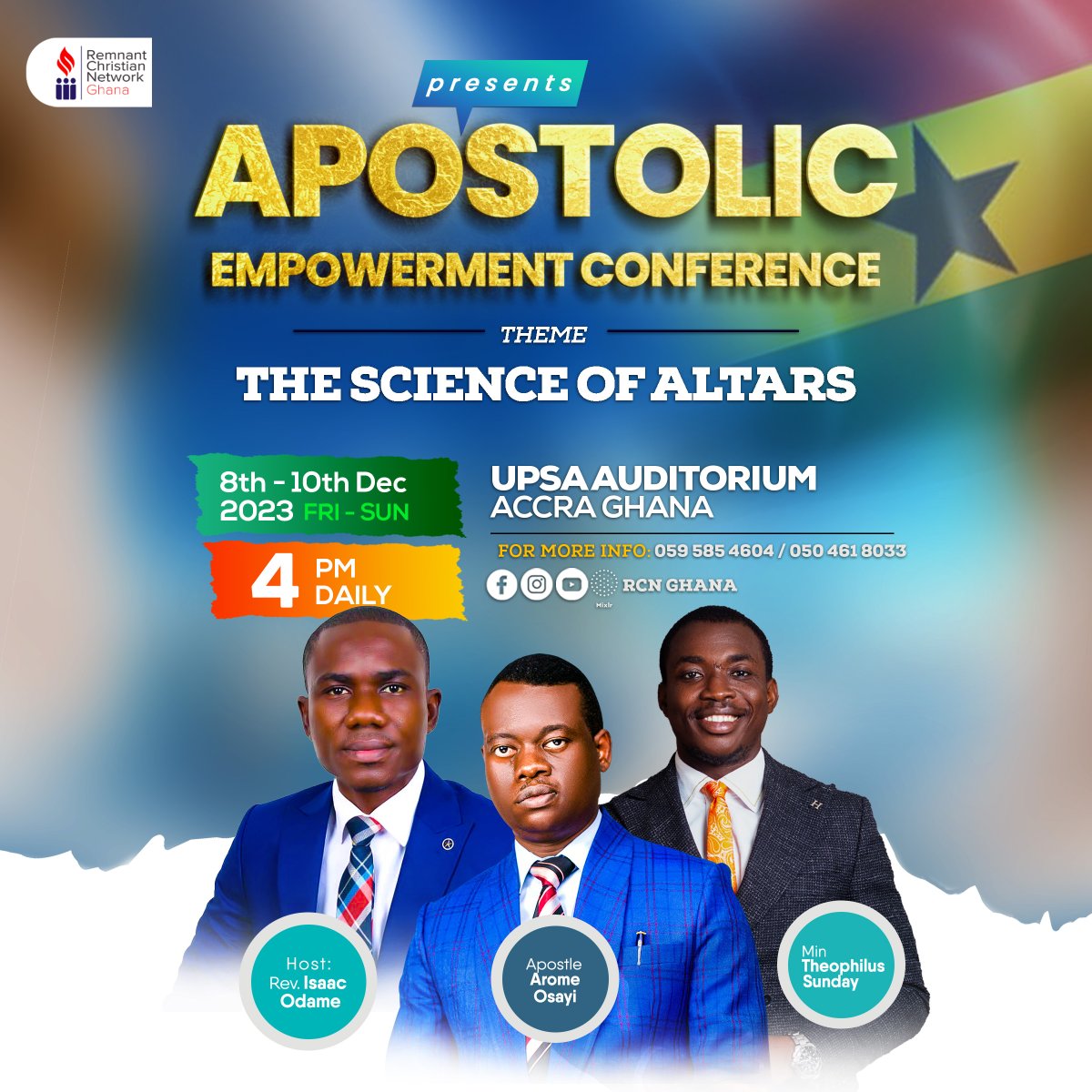 Remnant Christian Network Ghana

presents

APOSTOLIC

EMPOWERMENT CONFERENCE

THEME

THE SCIENCE OF ALTARS

8th - 10th Dec 2023 FRI - SUN

4 PM DAILY

UPSA AUDITORIUM ACCRA GHANA

FOR MORE INFO: 059 585 4604 / 050 461 8033

Mixlr RCN GHANA

Host: Rev. Isaac Odame

Apostle Arome Osayi

Min Theophilus Sunday